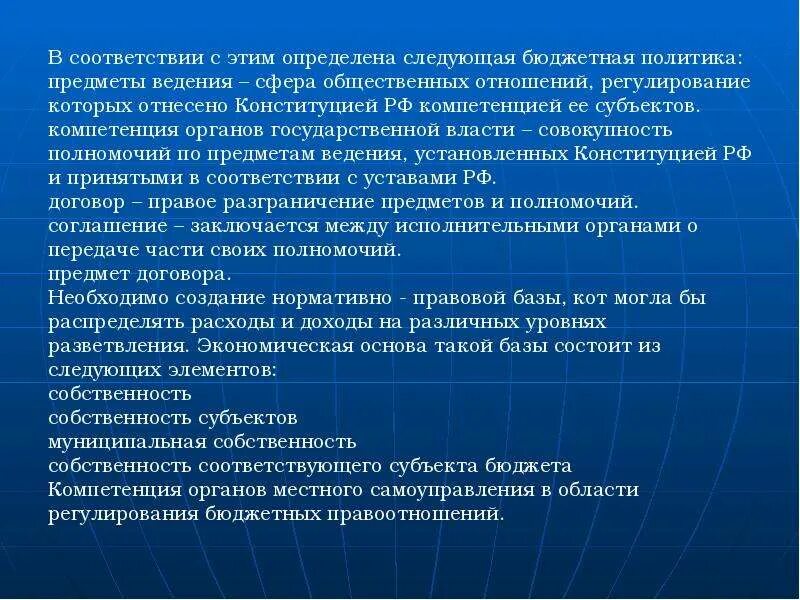 В соответствии с этим определена следующая бюджетная политика:
предметы ведения – сфера общественных отношений, регулирование которых отнесено Конституцией РФ компетенцией ее субъектов.
компетенция органов государственной власти – совокупность полномочий по предметам ведения, установленных Конституцией РФ и принятыми в соответствии с уставами РФ.
договор – правое разграничение предметов и полномочий.
соглашение – заключается между исполнительными органами о передаче части своих полномочий.
предмет договора.
Необходимо создание нормативно - правовой базы, кот могла бы распределять расходы и доходы на различных уровнях разветвления. Экономическая основа такой базы состоит из следующих элементов:
собственность
собственность субъектов
муниципальная собственность
собственность соответствующего субъекта бюджета
Компетенция органов местного самоуправления в области регулирования бюджетных правоотношений.